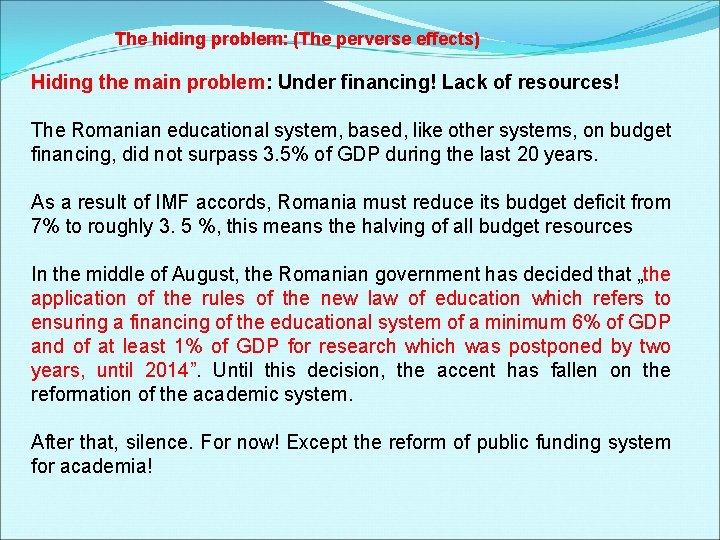 The hiding problem: (The perverse effects)

Hiding the main problem: Under financing! Lack of resources!

The Romanian educational system, based, like other systems, on budget financing, did not surpass 3.5% of GDP during the last 20 years.

As a result of IMF accords, Romania must reduce its budget deficit from 7% to roughly 3. 5 %, this means the halving of all budget resources

In the middle of August, the Romanian government has decided that „the application of the rules of the new law of education which refers to ensuring a financing of the educational system of a minimum 6% of GDP and of at least 1% of GDP for research which was postponed by two years, until 2014”. Until this decision, the accent has fallen on the reformation of the academic system.

After that, silence. For now! Except the reform of public funding system for academia!